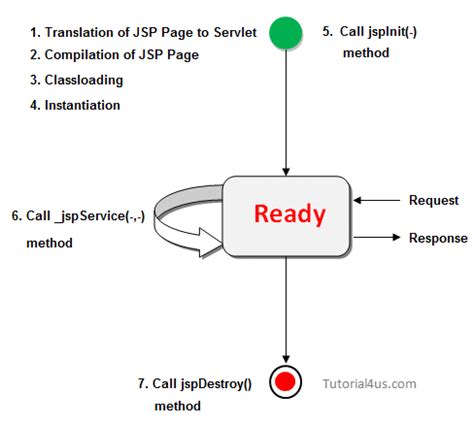 1. Translation of JSP Page to Servlet
2. Compilation of JSP Page
3. Classloading
4. Instantiation

5. Call jspInit(-) method

6. Call _jspService(-,-) method

Ready

Request

Response

7. Call jspDestroy() method

Tutorial4us.com